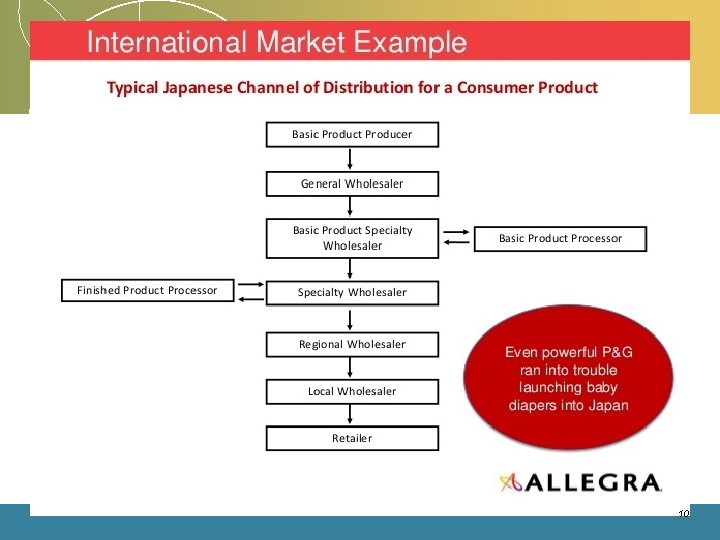 International Market Example

Typical Japanese Channel of Distribution for a Consumer Product

Basic Product Producer

General Wholesaler

Basic Product Specialty Wholesaler

Basic Product Processor

Finished Product Processor

Specialty Wholesaler

Regional Wholesaler

Local Wholesaler

Retailer

Even powerful P&G ran into trouble launching baby diapers into Japan

ALLEGRA

10